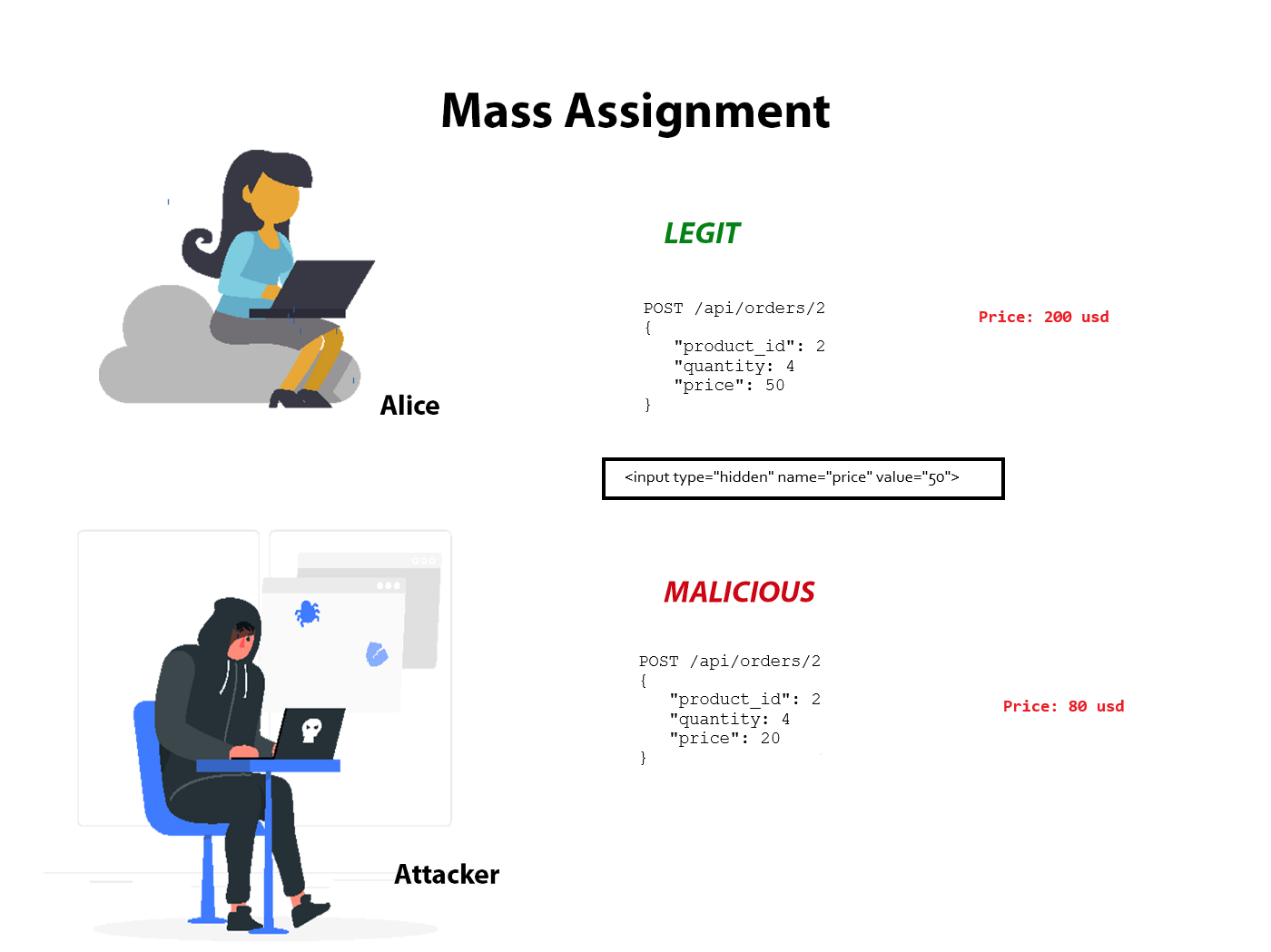 Mass Assignment

Alice

LEGIT

POST /api/orders/2
{
"product_id": 2
"quantity: 4
"price": 50
}

Price: 200 usd

<input type="hidden" name="price" value="50">

Attacker

MALICIOUS

POST /api/orders/2
{
"product_id": 2
"quantity: 4
"price": 20
}

Price: 80 usd